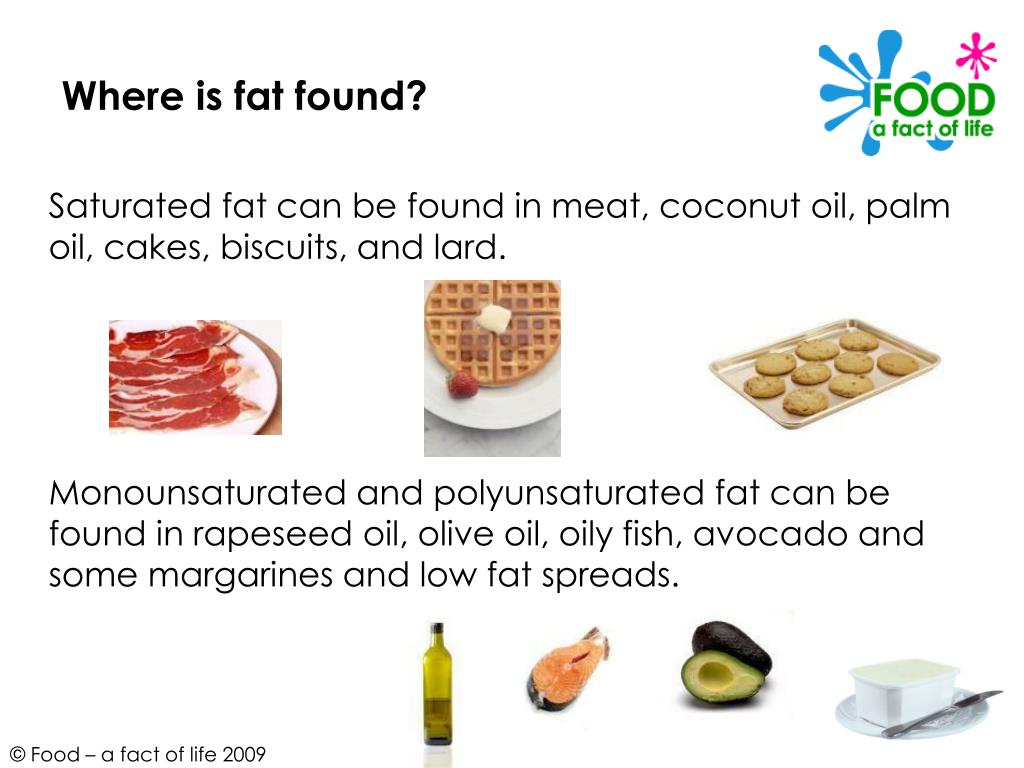 Where is fat found?

FOOD
a fact of life

Saturated fat can be found in meat, coconut oil, palm oil, cakes, biscuits, and lard.

Monounsaturated and polyunsaturated fat can be found in rapeseed oil, olive oil, oily fish, avocado and some margarines and low fat spreads.

© Food – a fact of life 2009